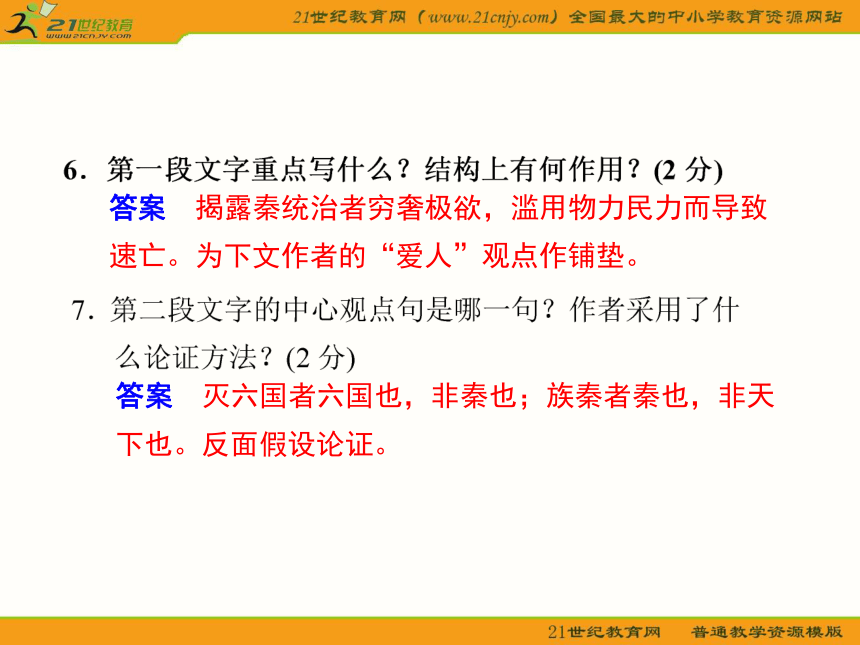 21世纪教育 www.21cnjy.com

21世纪教育网（www.21cnjy.com）全国最大的中小学教育资源网站

6．第一段文字重点写什么？结构上有何作用？(2 分)
答案　揭露秦统治者穷奢极欲，滥用物力民力而导致速亡。为下文作者的“爱人”观点作铺垫。

7．第二段文字的中心观点句是哪一句？作者采用了什么论证方法？(2 分)
答案　灭六国者六国也，非秦也；族秦者秦也，非天下也。反面假设论证。

21世纪教育网　普通教学资源模版